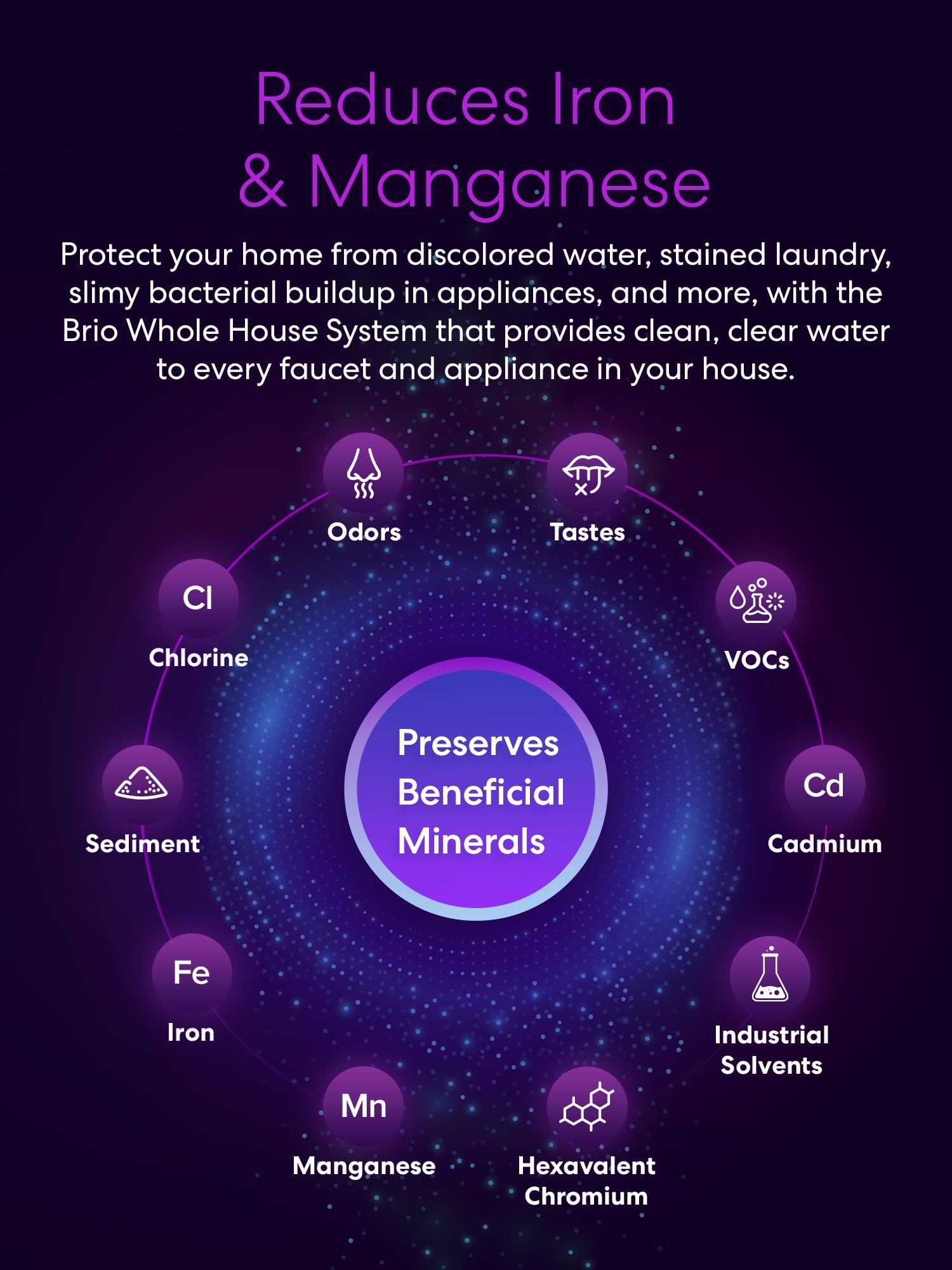 Reduces Iron & Manganese

Protect your home from discolored water, stained laundry, slimy bacterial buildup in appliances, and more, with the Brio Whole House System that provides clean, clear water to every faucet and appliance in your house.

Odors

Tastes

Cl
Chlorine

VOCs

Preserves Beneficial Minerals

Sediment

Cd
Cadmium

Fe
Iron

Industrial Solvents

Mn
Manganese

Hexavalent Chromium